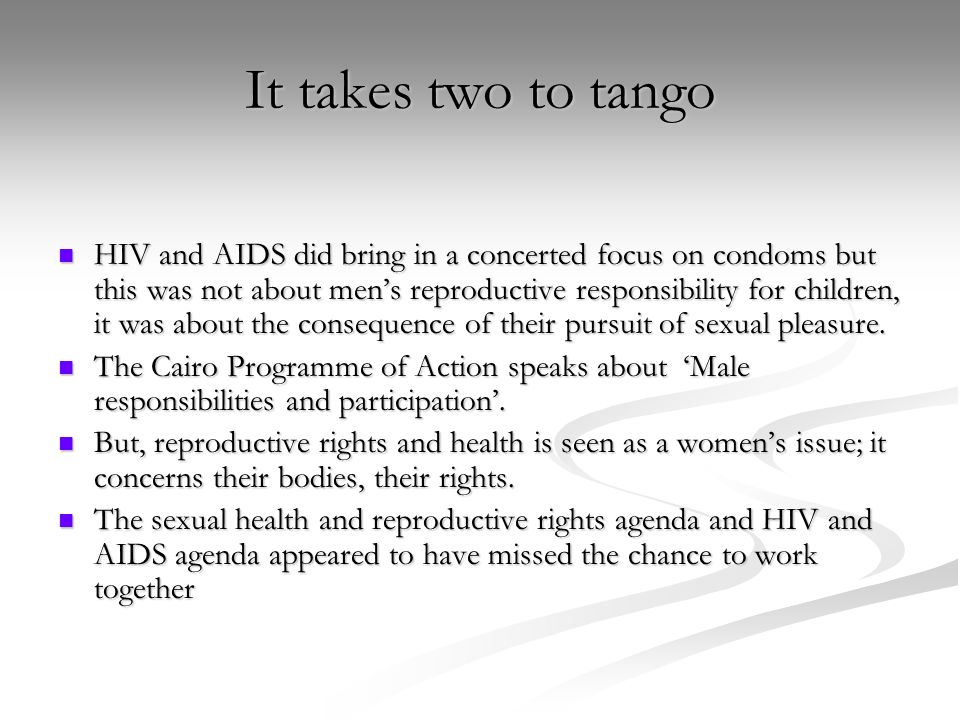 It takes two to tango

- HIV and AIDS did bring in a concerted focus on condoms but this was not about men’s reproductive responsibility for children, it was about the consequence of their pursuit of sexual pleasure.
- The Cairo Programme of Action speaks about ‘Male responsibilities and participation’.
- But, reproductive rights and health is seen as a women’s issue; it concerns their bodies, their rights.
- The sexual health and reproductive rights agenda and HIV and AIDS agenda appeared to have missed the chance to work together